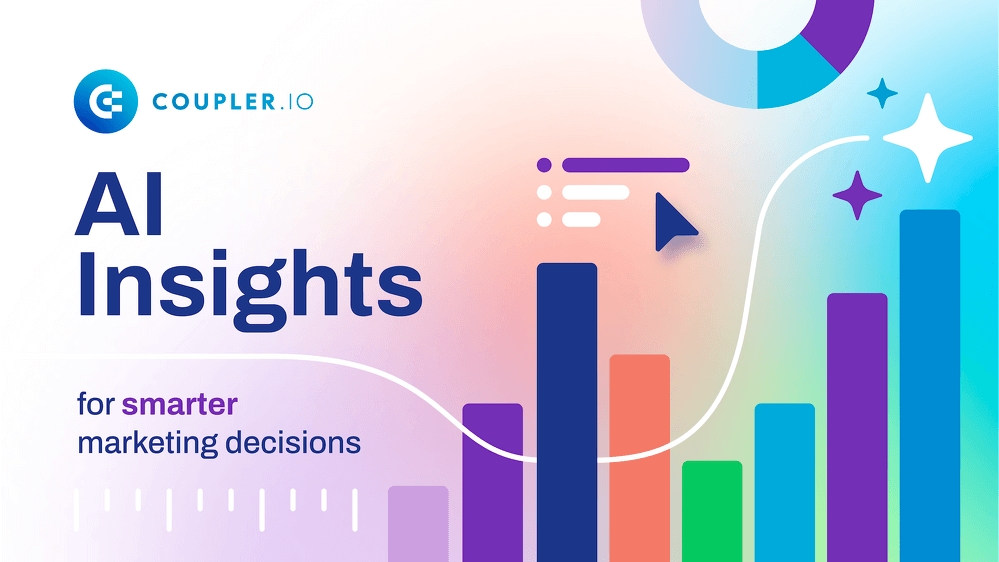 COUPLER.IO

AI Insights

for smarter marketing decisions